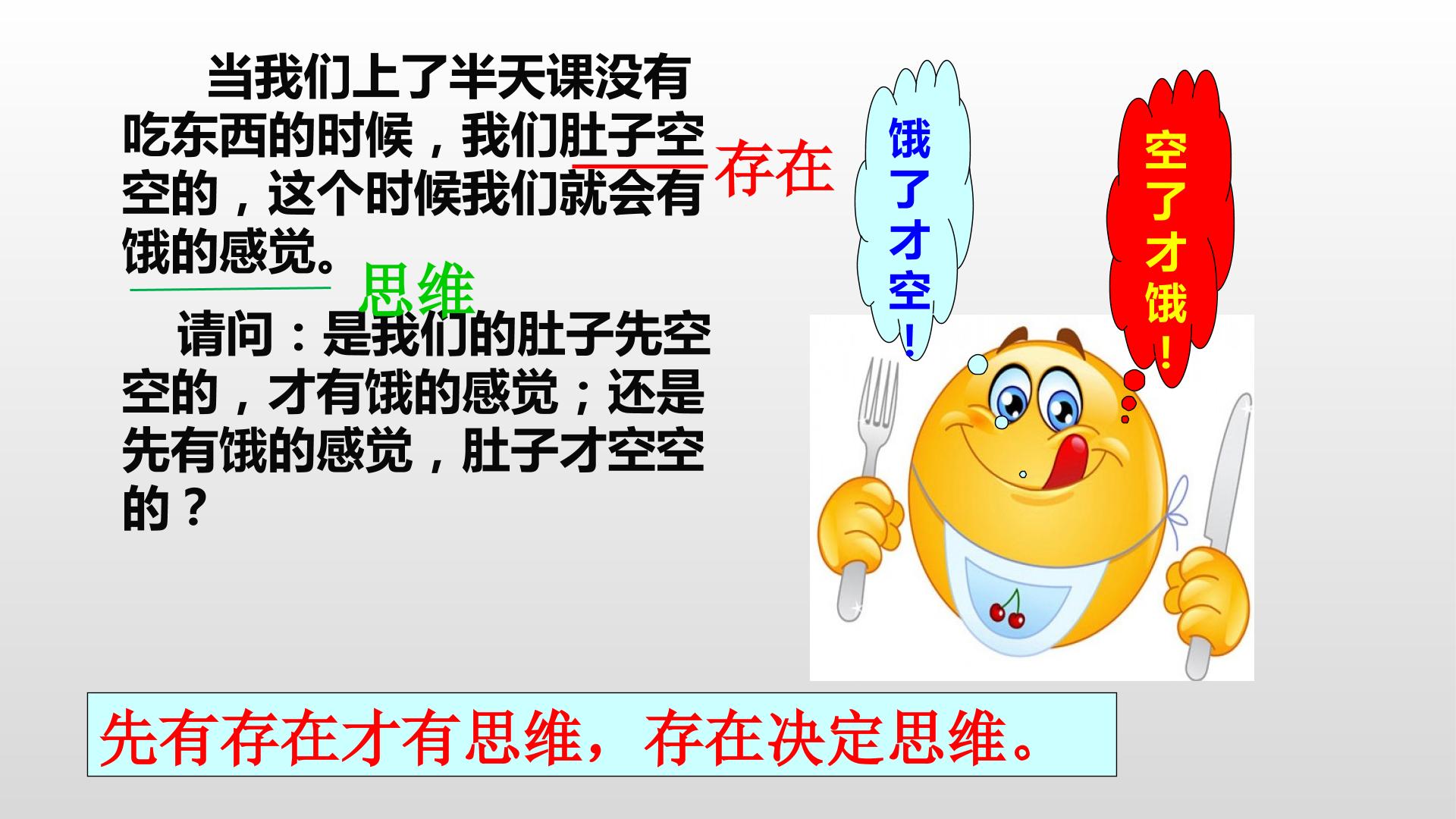 当我们上了半天课没有吃东西的时候，我们肚子空空的，这个时候我们就会有饿的感觉。

存在

思维

请问：是我们的肚子先空空的，才有饿的感觉；还是先有饿的感觉，肚子才空空的？

饿了才空！

空了才饿！

先有存在才有思维，存在决定思维。